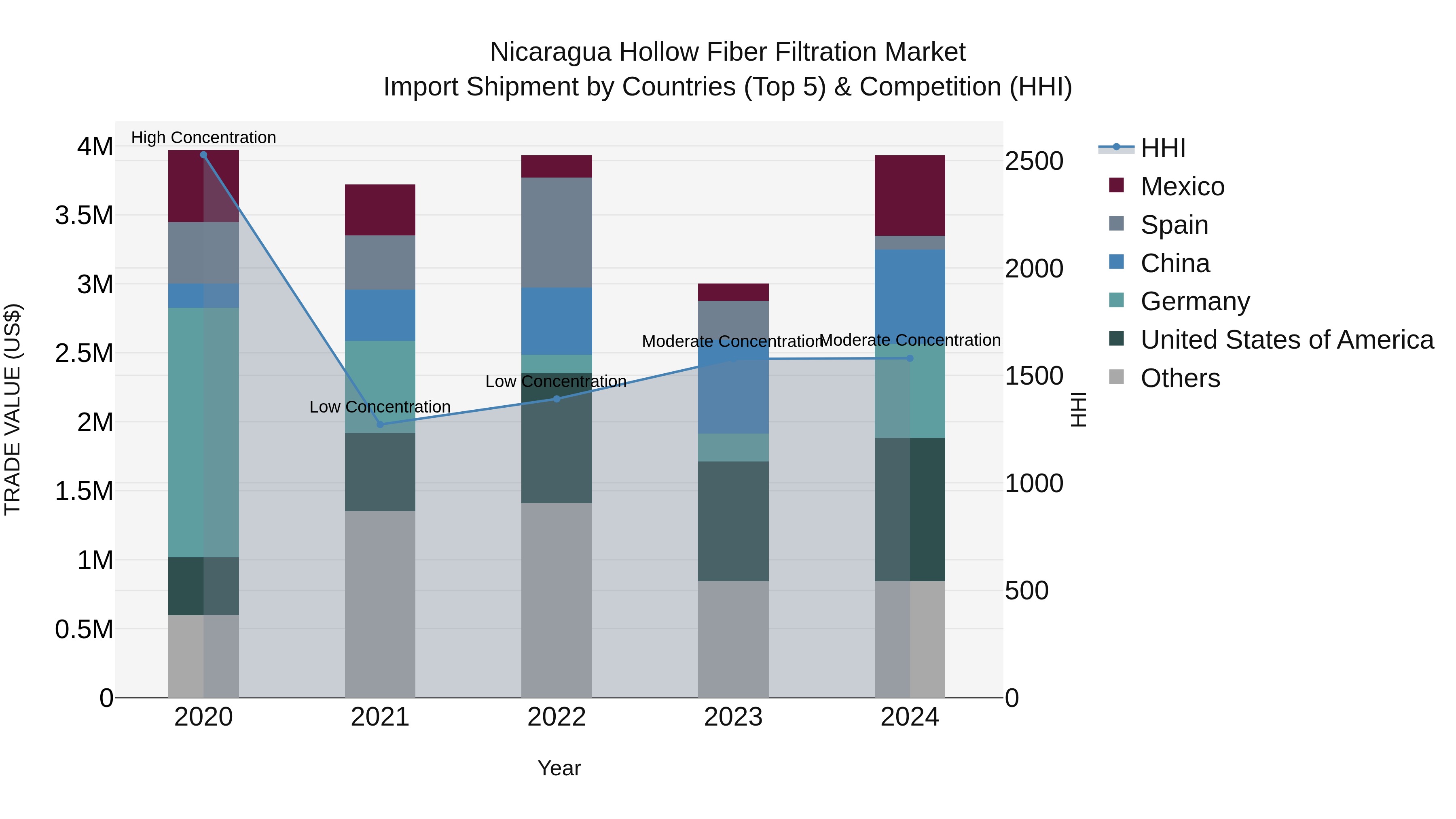 Nicaragua Hollow Fiber Filtration Market
Import Shipment by Countries (Top 5) & Competition (HHI)

TRADE VALUE (US$)

4M
3.5M
3M
2.5M
2M
1.5M
1M
0.5M
0

High Concentration
Low Concentration
Low Concentration
Moderate Concentration
Moderate Concentration

2020
2021
2022
2023
2024

Year

2500
2000
1500
1000
500
0

HHI

HHI
Mexico
Spain
China
Germany
United States of America
Others